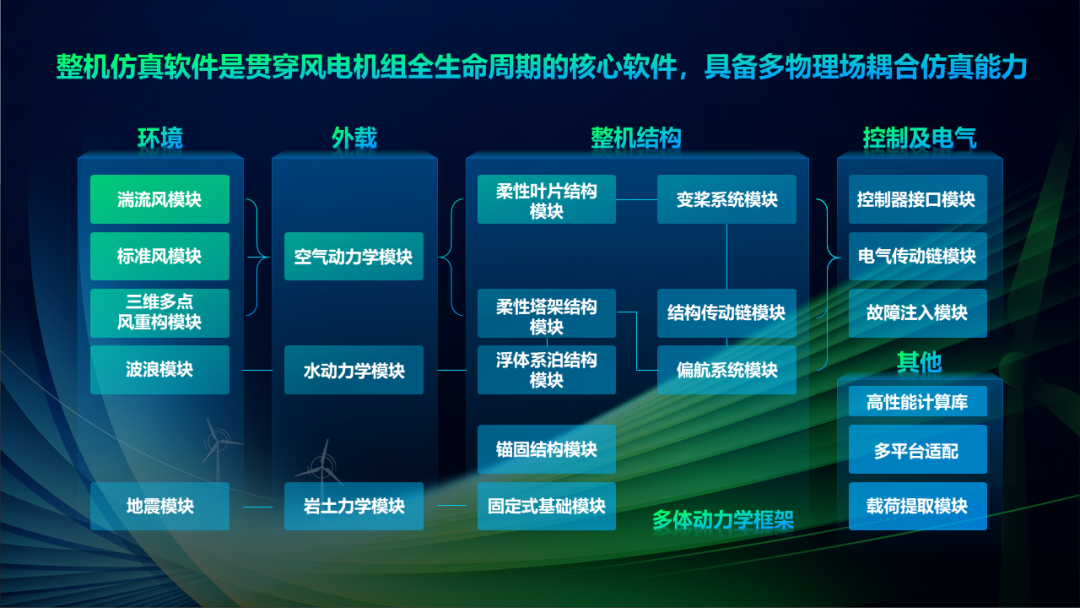 整机仿真软件是贯穿风电机组全生命周期的核心软件，具备多物理场耦合仿真能力

环境

湍流风模块

标准风模块

三维多点风重构模块

波浪模块

地震模块

外载

空气动力学模块

水动力学模块

岩土力学模块

整机结构

柔性叶片结构模块

变桨系统模块

柔性塔架结构模块

结构传动链模块

浮体系泊结构模块

偏航系统模块

锚固结构模块

固定式基础模块

多体动力学框架

控制及电气

控制器接口模块

电气传动链模块

故障注入模块

其他

高性能计算库

多平台适配

载荷提取模块